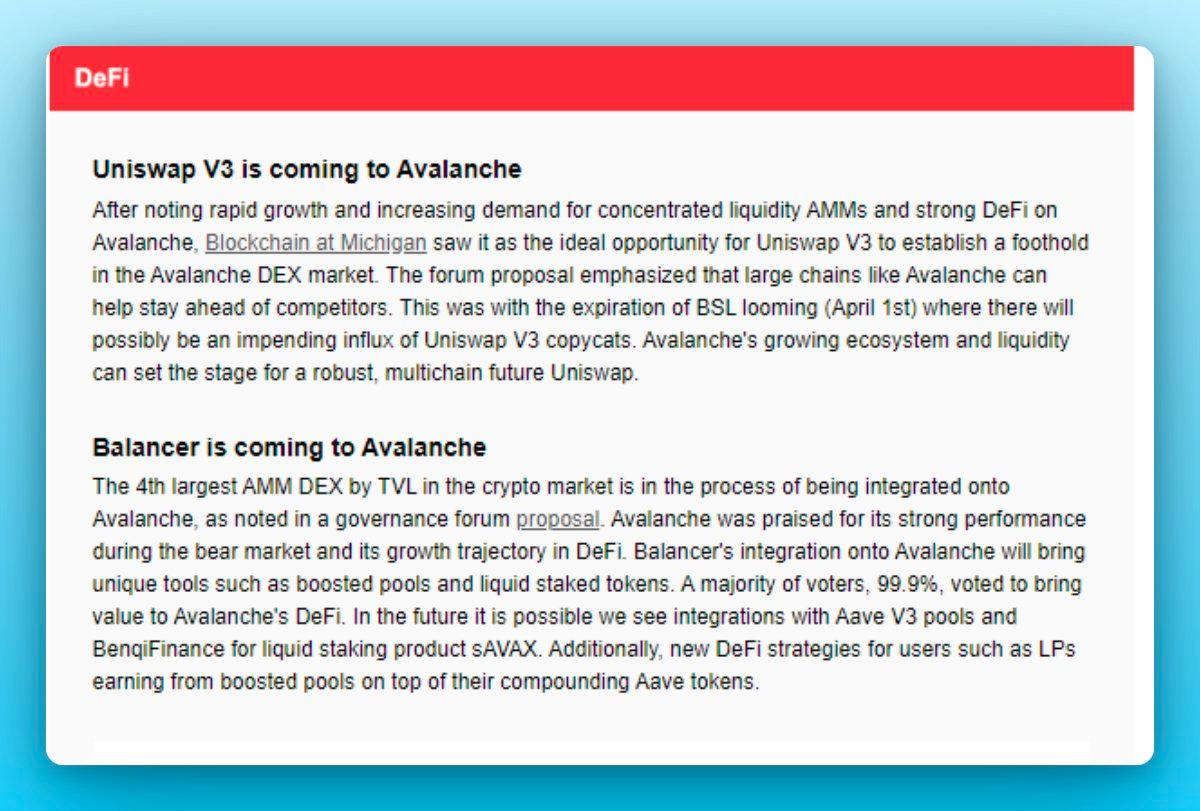 DeFi

Uniswap V3 is coming to Avalanche

After noting rapid growth and increasing demand for concentrated liquidity AMMs and strong DeFi on Avalanche, Blockchain at Michigan saw it as the ideal opportunity for Uniswap V3 to establish a foothold in the Avalanche DEX market. The forum proposal emphasized that large chains like Avalanche can help stay ahead of competitors. This was with the expiration of BSL looming (April 1st) where there will possibly be an impending influx of Uniswap V3 copycats. Avalanche's growing ecosystem and liquidity can set the stage for a robust, multichain future Uniswap.

Balancer is coming to Avalanche

The 4th largest AMM DEX by TVL in the crypto market is in the process of being integrated onto Avalanche, as noted in a governance forum proposal. Avalanche was praised for its strong performance during the bear market and its growth trajectory in DeFi. Balancer's integration onto Avalanche will bring unique tools such as boosted pools and liquid staked tokens. A majority of voters, 99.9%, voted to bring value to Avalanche's DeFi. In the future it is possible we see integrations with Aave V3 pools and BenqiFinance for liquid staking product sAVAX. Additionally, new DeFi strategies for users such as LPs earning from boosted pools on top of their compounding Aave tokens.